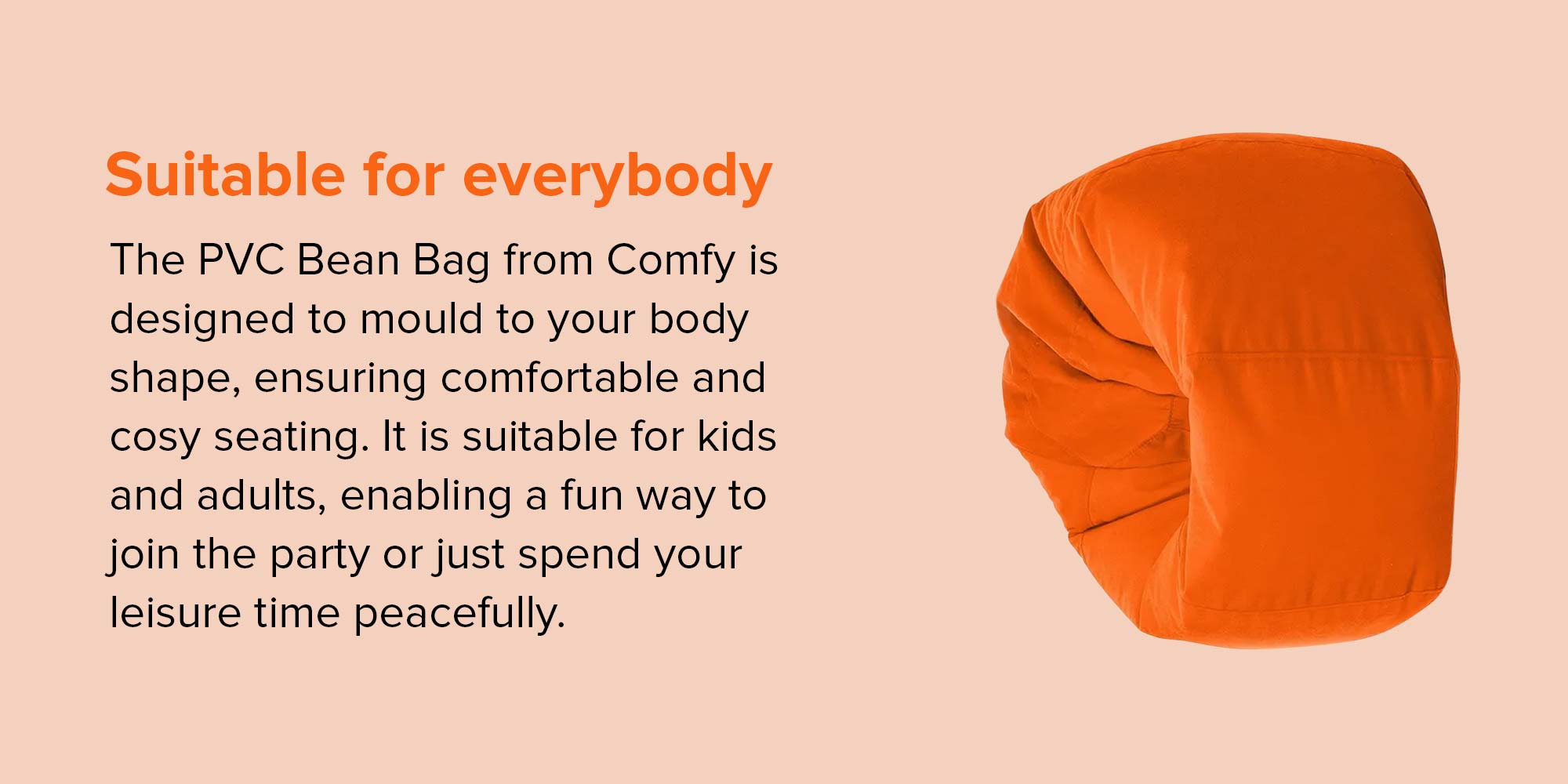 Suitable for everybody

The PVC Bean Bag from Comfy is designed to mould to your body shape, ensuring comfortable and cosy seating. It is suitable for kids and adults, enabling a fun way to join the party or just spend your leisure time peacefully.